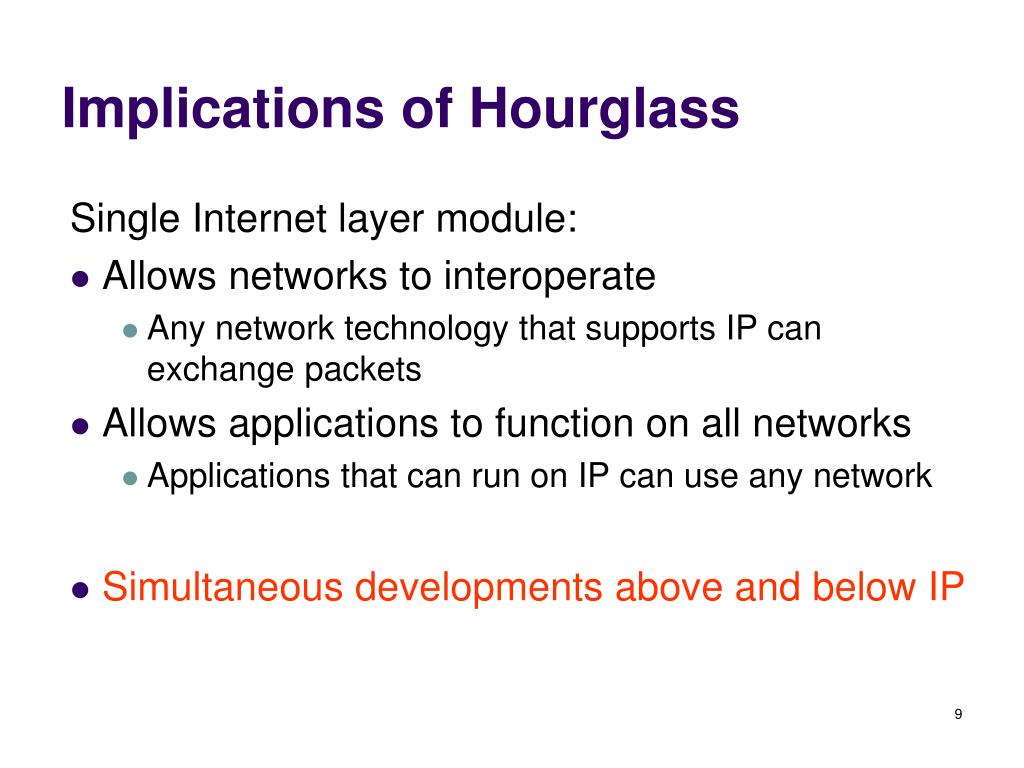 Implications of Hourglass

Single Internet layer module:

- Allows networks to interoperate
  - Any network technology that supports IP can exchange packets
- Allows applications to function on all networks
  - Applications that can run on IP can use any network

- Simultaneous developments above and below IP

9